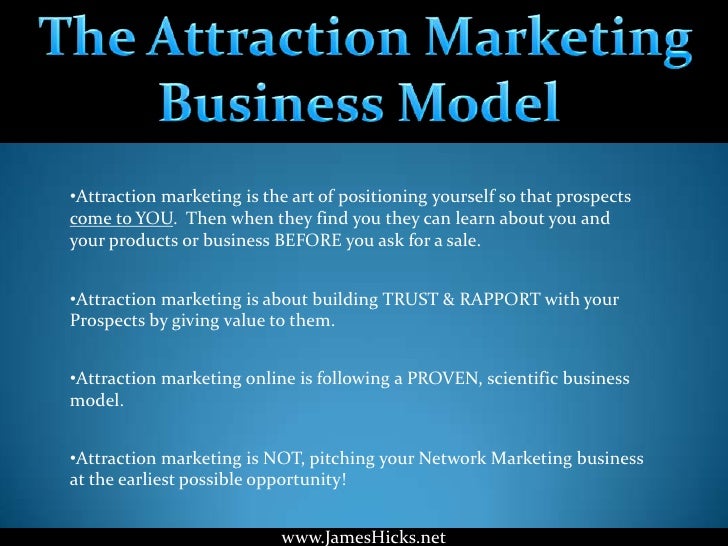 The Attraction Marketing Business Model

•Attraction marketing is the art of positioning yourself so that prospects come to YOU. Then when they find you they can learn about you and your products or business BEFORE you ask for a sale.

•Attraction marketing is about building TRUST & RAPPORT with your Prospects by giving value to them.

•Attraction marketing online is following a PROVEN, scientific business model.

•Attraction marketing is NOT, pitching your Network Marketing business at the earliest possible opportunity!

www.JamesHicks.net